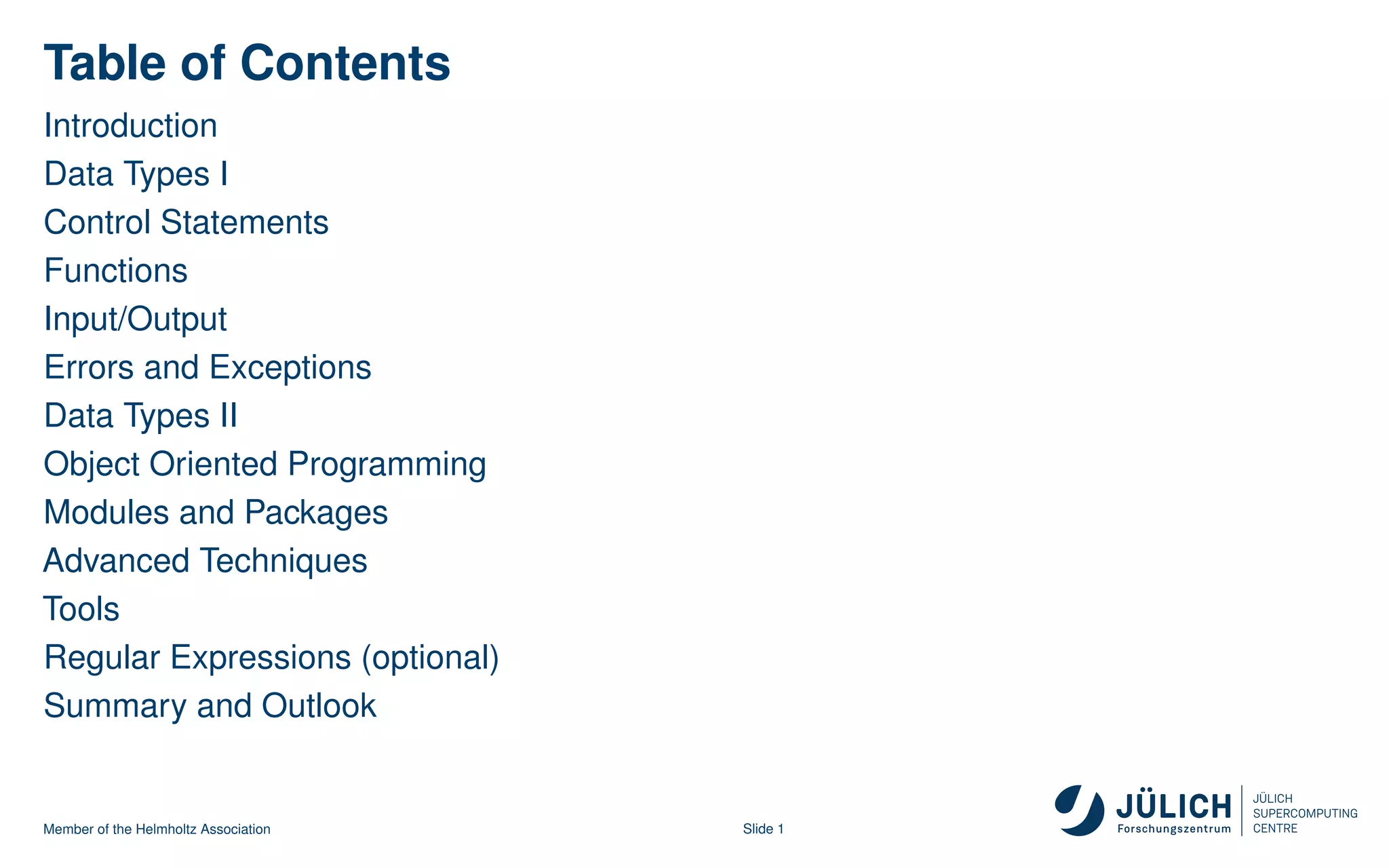 Table of Contents

Introduction

Data Types I

Control Statements

Functions

Input/Output

Errors and Exceptions

Data Types II

Object Oriented Programming

Modules and Packages

Advanced Techniques

Tools

Regular Expressions (optional)

Summary and Outlook

Member of the Helmholtz Association

Slide 1

JÜLICH Forschungszentrum

JÜLICH SUPERCOMPUTING CENTRE